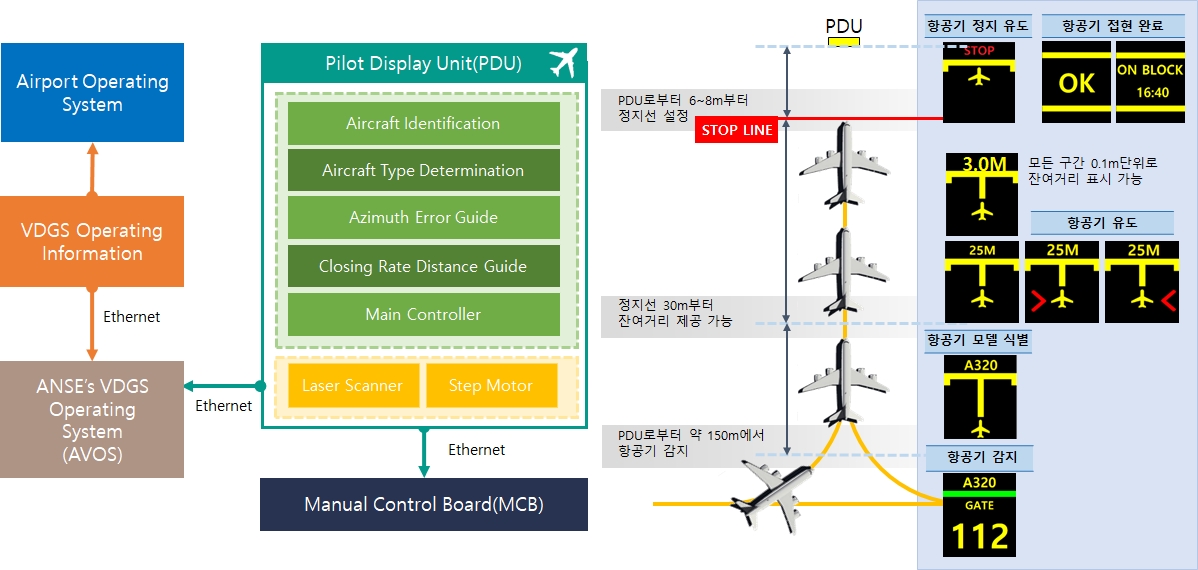 Airport Operating System

VDGS Operating Information

Ethernet

ANSE's VDGS Operating System (AVOS)

Ethernet

Pilot Display Unit(PDU)

Aircraft Identification

Aircraft Type Determination

Azimuth Error Guide

Closing Rate Distance Guide

Main Controller

Laser Scanner

Step Motor

Ethernet

Manual Control Board(MCB)

PDU

PDU로부터 6~8m부터 정지선 설정

STOP LINE

정지선 30m부터 잔여거리 제공 가능

PDU로부터 약 150m에서 항공기 감지

항공기 정지 유도

STOP

항공기 접현 완료

OK

ON BLOCK 16:40

3.0M

모든 구간 0.1m단위로 잔여거리 표시 가능

항공기 유도

25M

25M

25M

항공기 모델 식별

A320

항공기 감지

A320

GATE

112